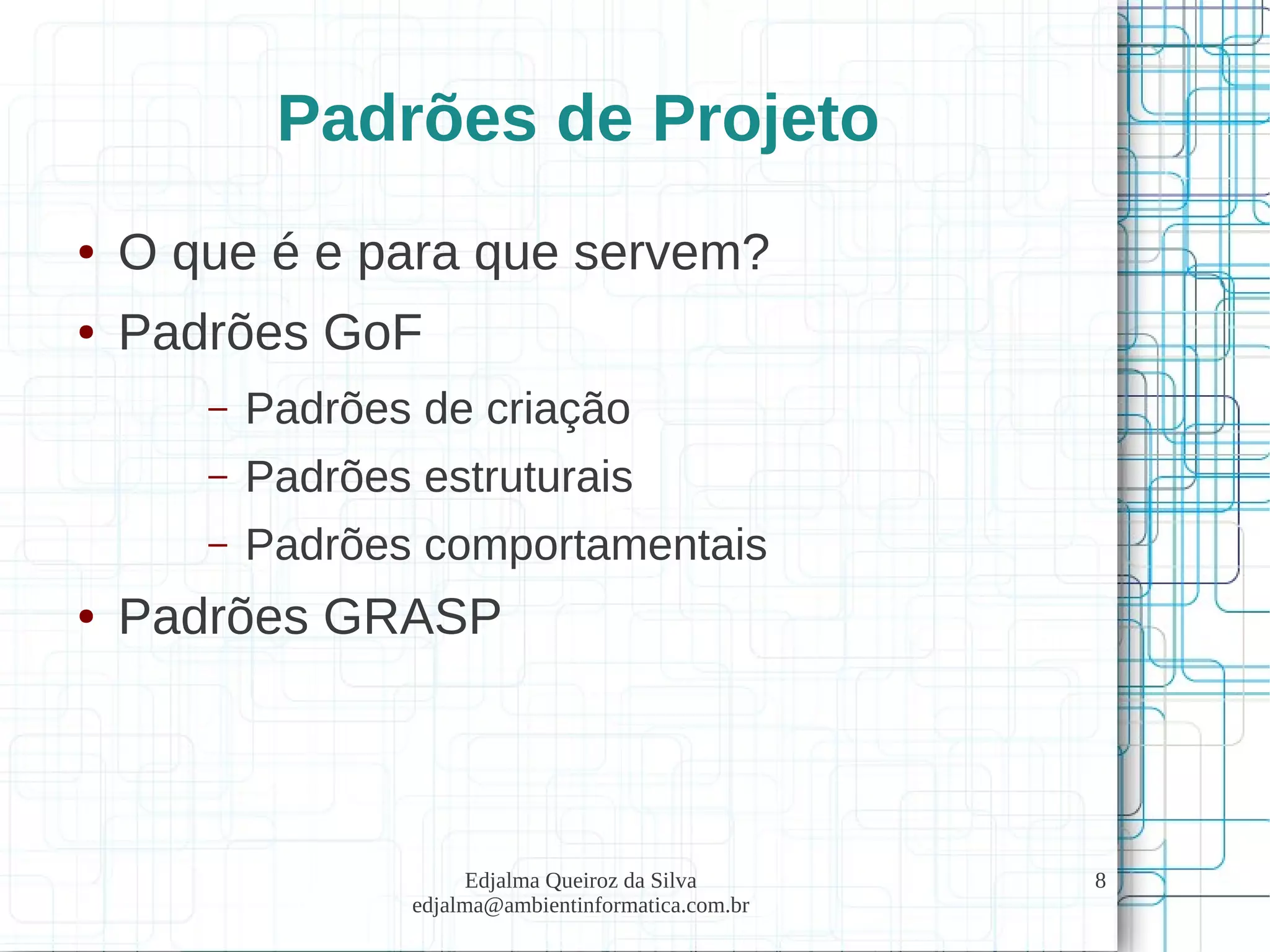 Padrões de Projeto

• O que é e para que servem?
• Padrões GoF
  – Padrões de criação
  – Padrões estruturais
  – Padrões comportamentais
• Padrões GRASP

Edjalma Queiroz da Silva
edjalma@ambientinformatica.com.br

8